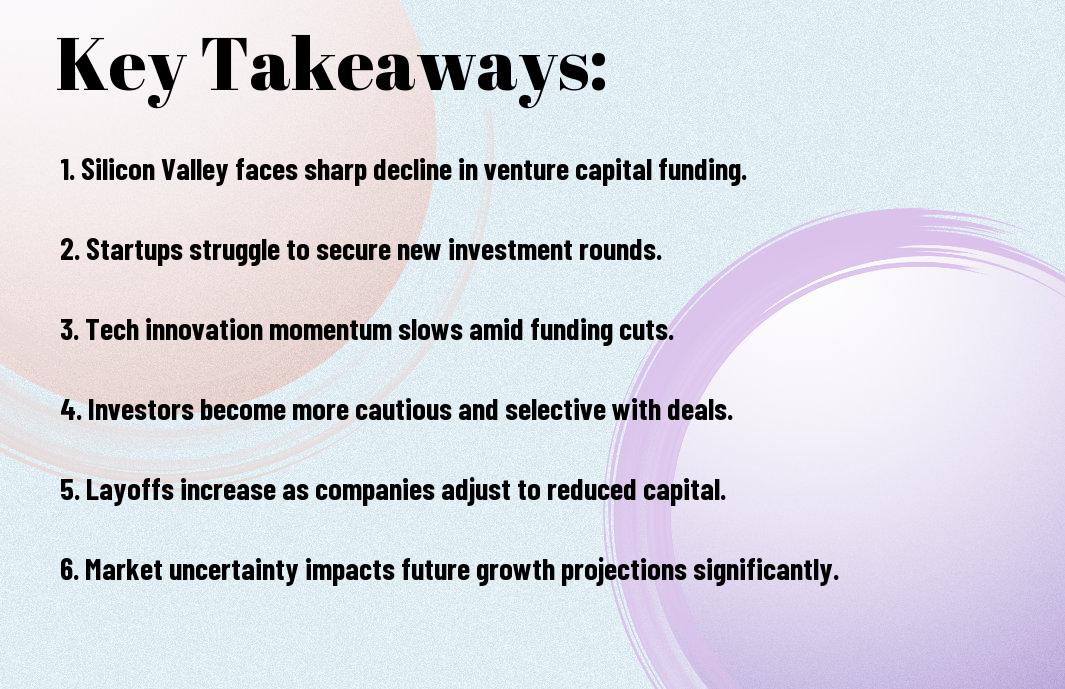 Key Takeaways:

1. Silicon Valley faces sharp decline in venture capital funding.

2. Startups struggle to secure new investment rounds.

3. Tech innovation momentum slows amid funding cuts.

4. Investors become more cautious and selective with deals.

5. Layoffs increase as companies adjust to reduced capital.

6. Market uncertainty impacts future growth projections significantly.